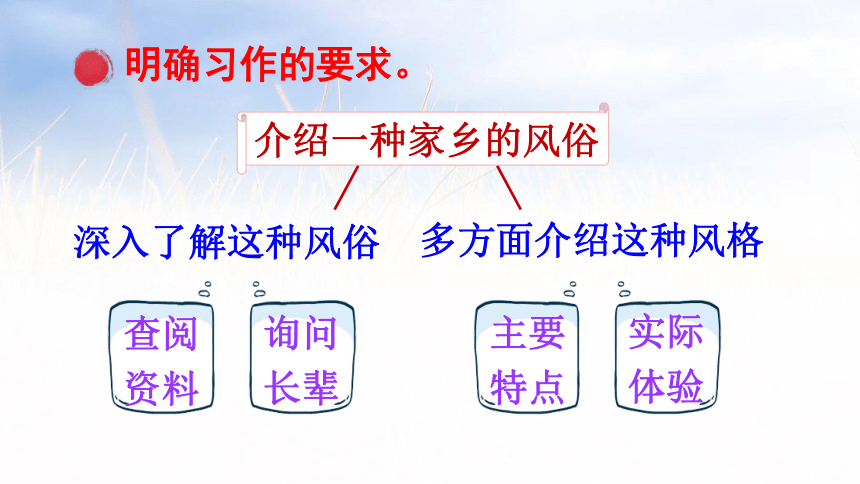 明确习作的要求。

介绍一种家乡的风俗

深入了解这种风俗

多方面介绍这种风格

查阅资料

询问长辈

主要特点

实际体验